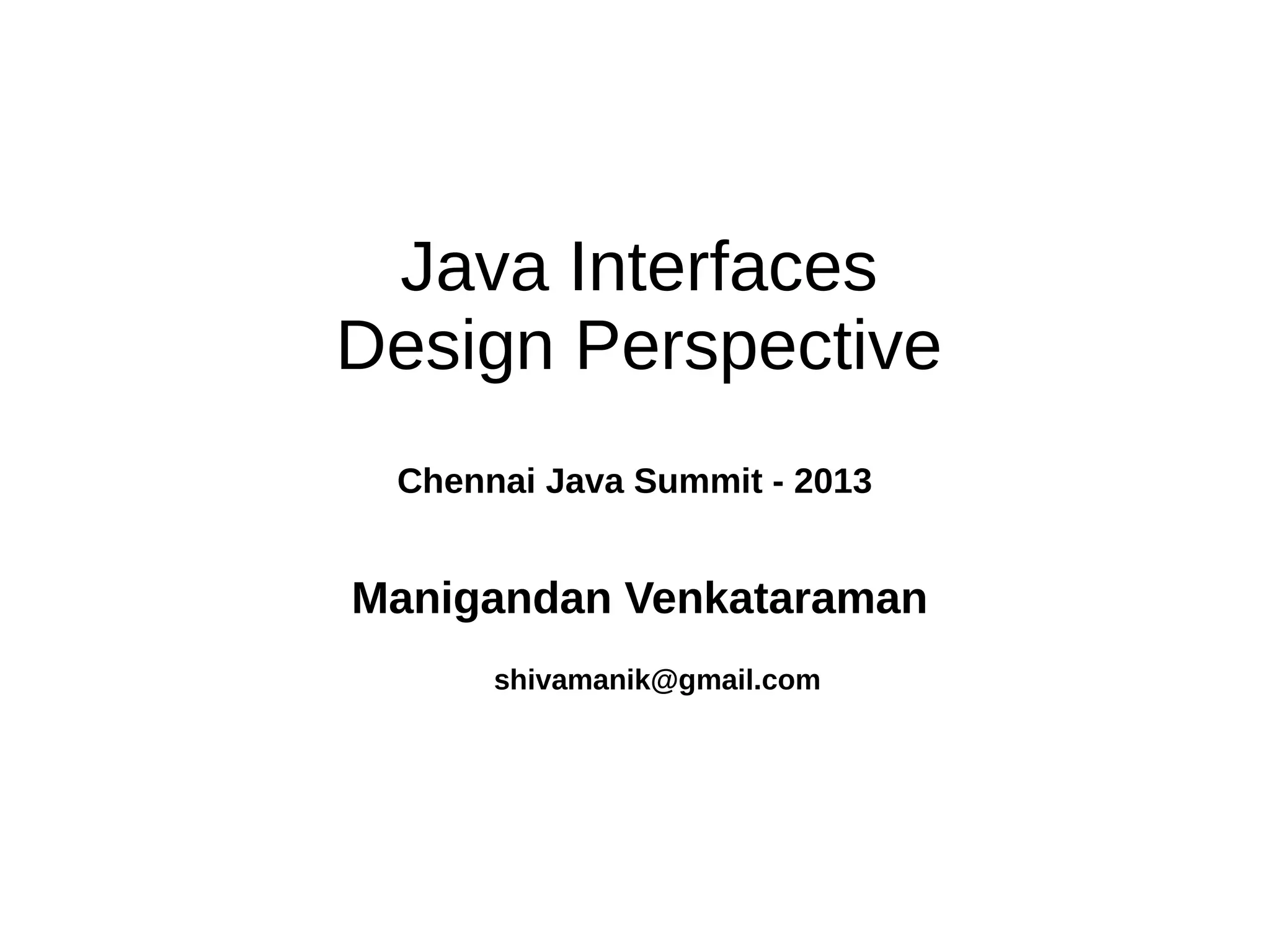 Java Interfaces
Design Perspective

Chennai Java Summit - 2013

Manigandan Venkataraman

shivamanik@gmail.com